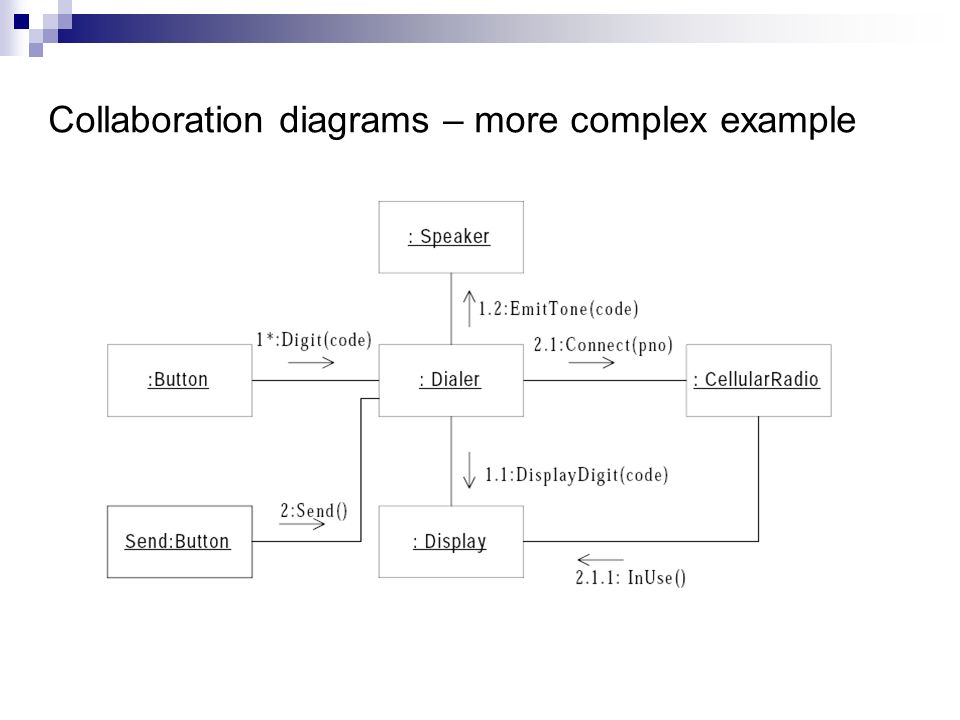 Collaboration diagrams – more complex example

: Speaker

1.2:EmitTone(code)

1*:Digit(code)

2.1:Connect(pno)

:Button

: Dialer

: CellularRadio

1.1:DisplayDigit(code)

2:Send()

Send:Button

: Display

2.1.1: InUse()